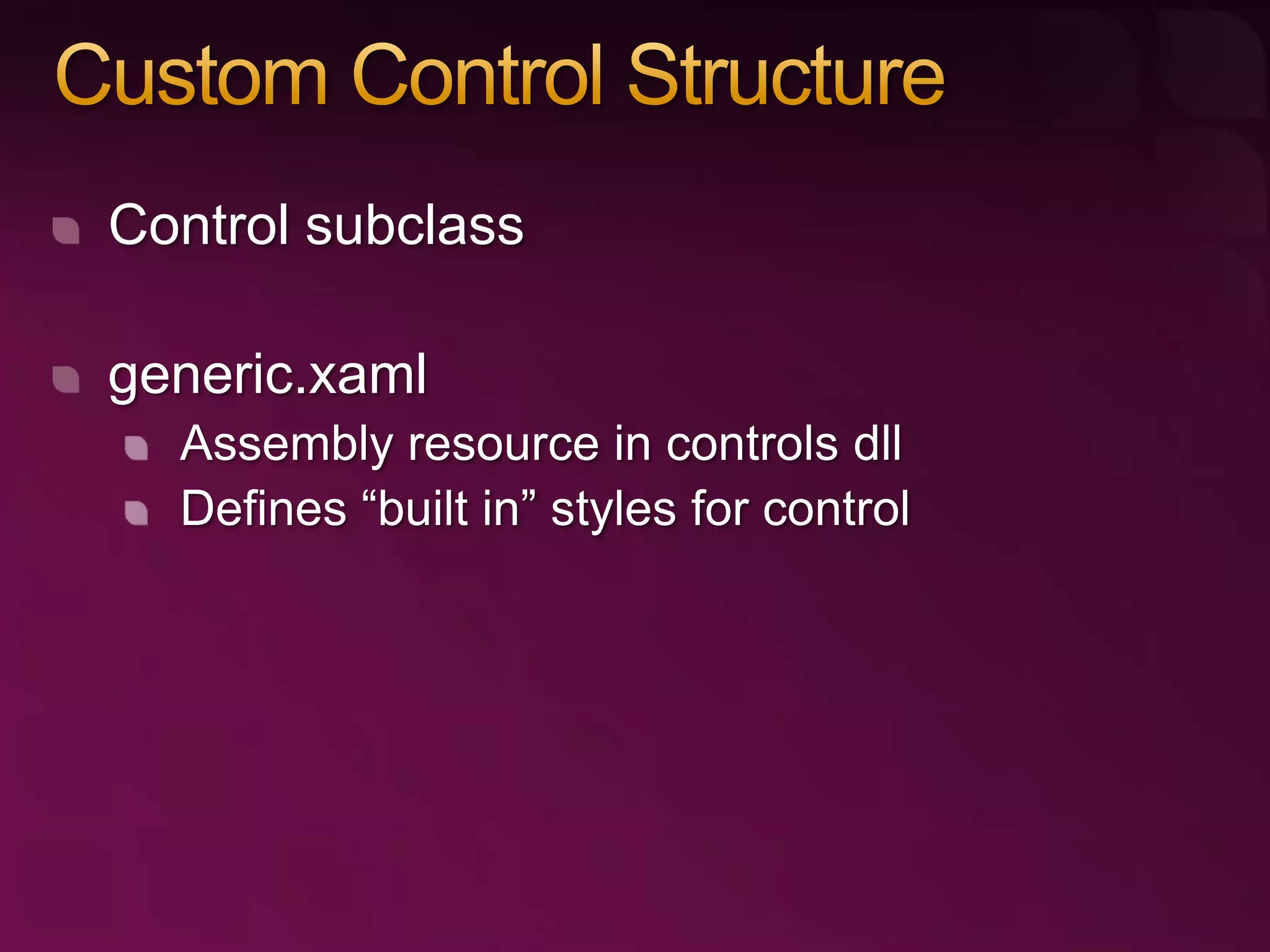 Custom Control Structure

Control subclass

generic.xaml

Assembly resource in controls dll

Defines “built in” styles for control